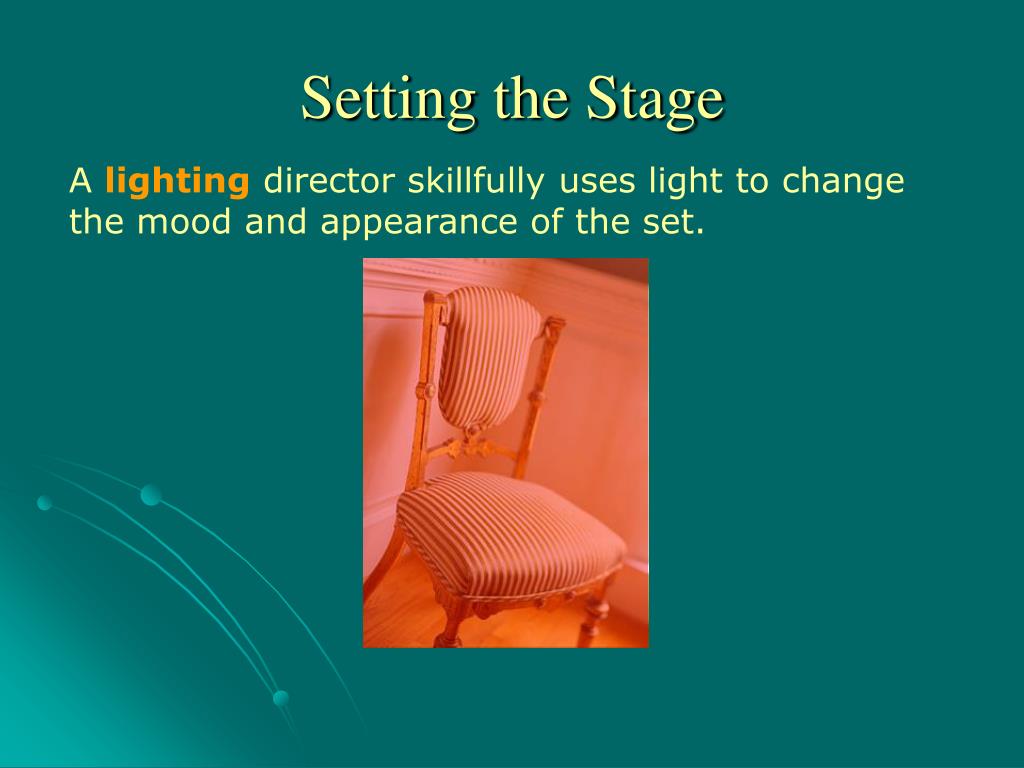 Setting the Stage

A lighting director skillfully uses light to change the mood and appearance of the set.